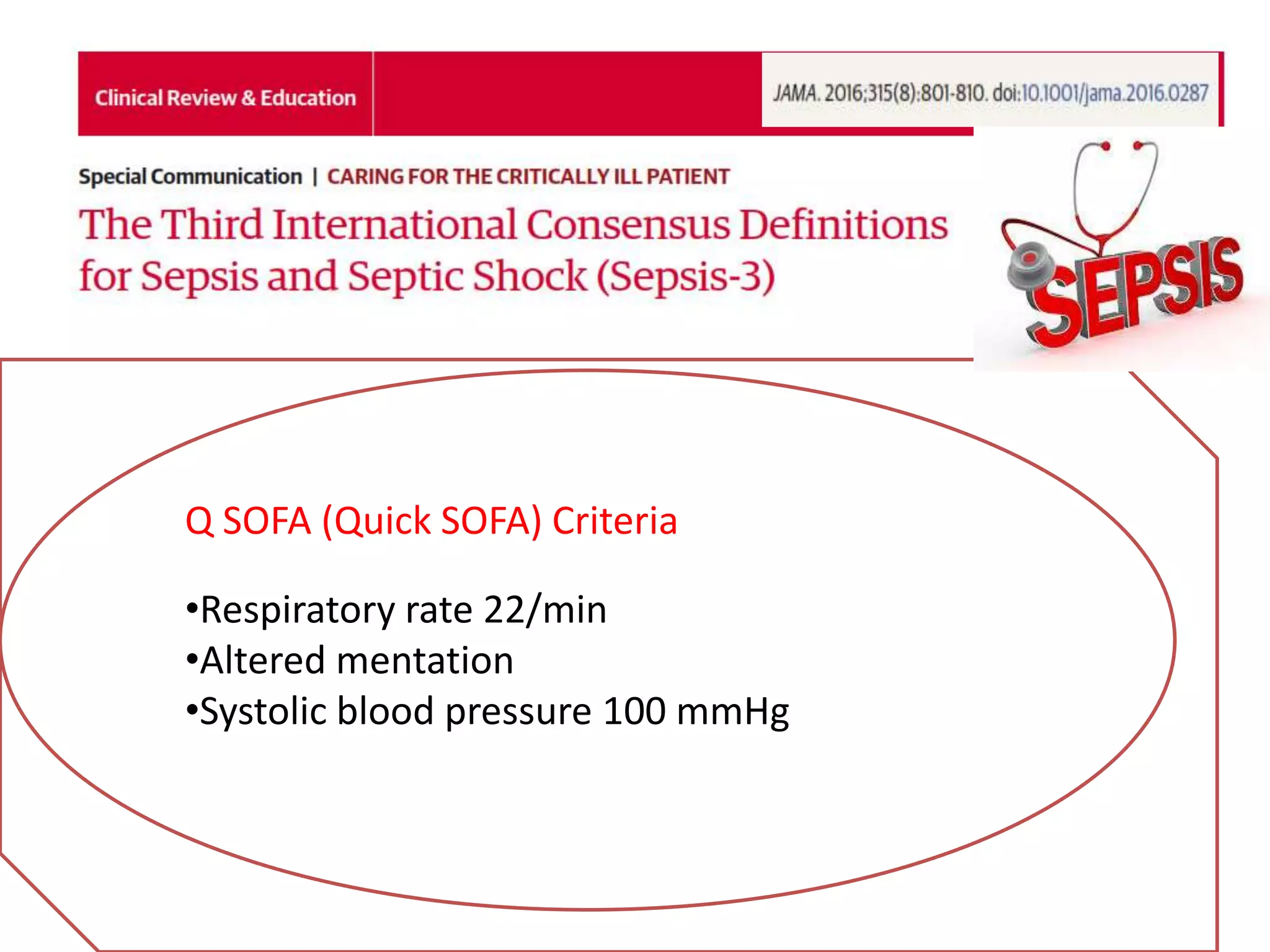 Clinical Review & Education

JAMA. 2016;315(8):801-810. doi:10.1001/jama.2016.0287

Special Communication | CARING FOR THE CRITICALLY ILL PATIENT

The Third International Consensus Definitions for Sepsis and Septic Shock (Sepsis-3)

SEPSIS

Q SOFA (Quick SOFA) Criteria

•Respiratory rate 22/min
•Altered mentation
•Systolic blood pressure 100 mmHg